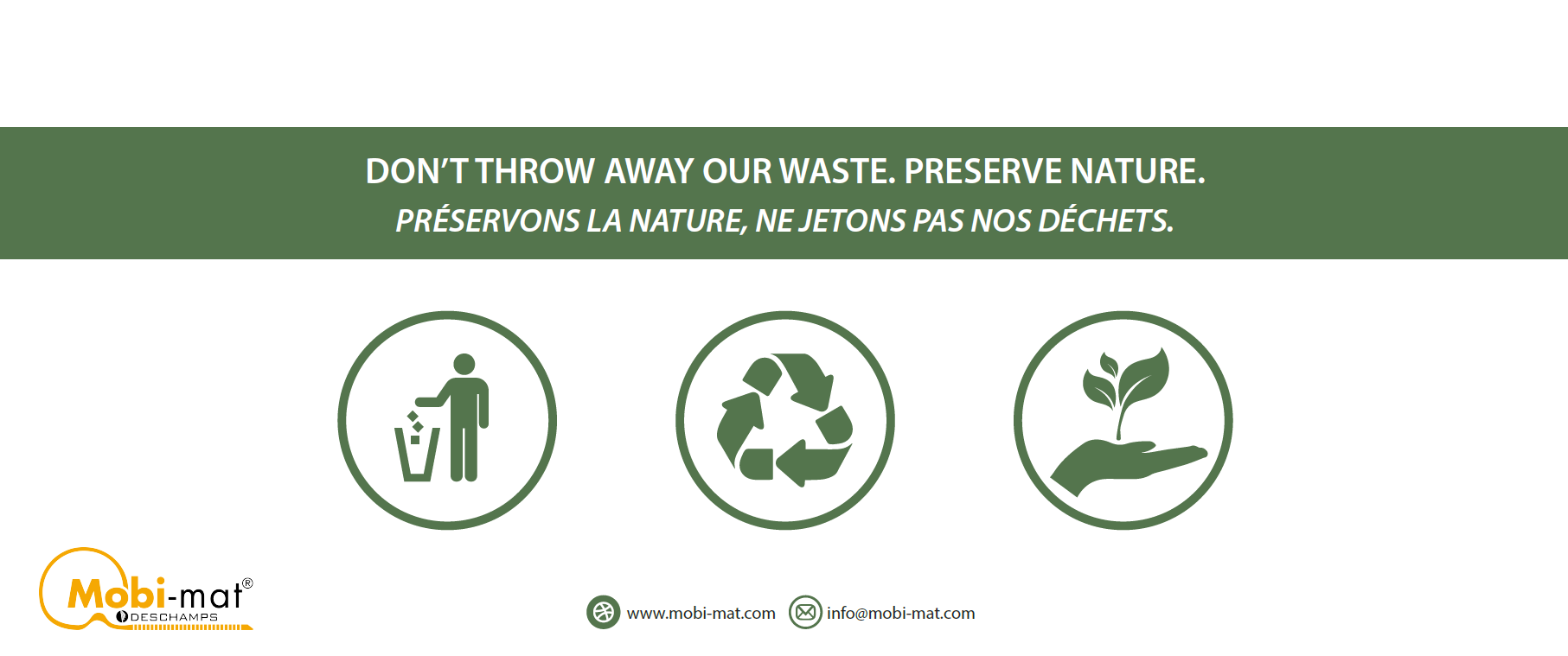 DON'T THROW AWAY OUR WASTE. PRESERVE NATURE.
PRÉSERVONS LA NATURE, NE JETONS PAS NOS DÉCHETS.

Mobi-mat®
DESCHAMPS

www.mobi-mat.com info@mobi-mat.com